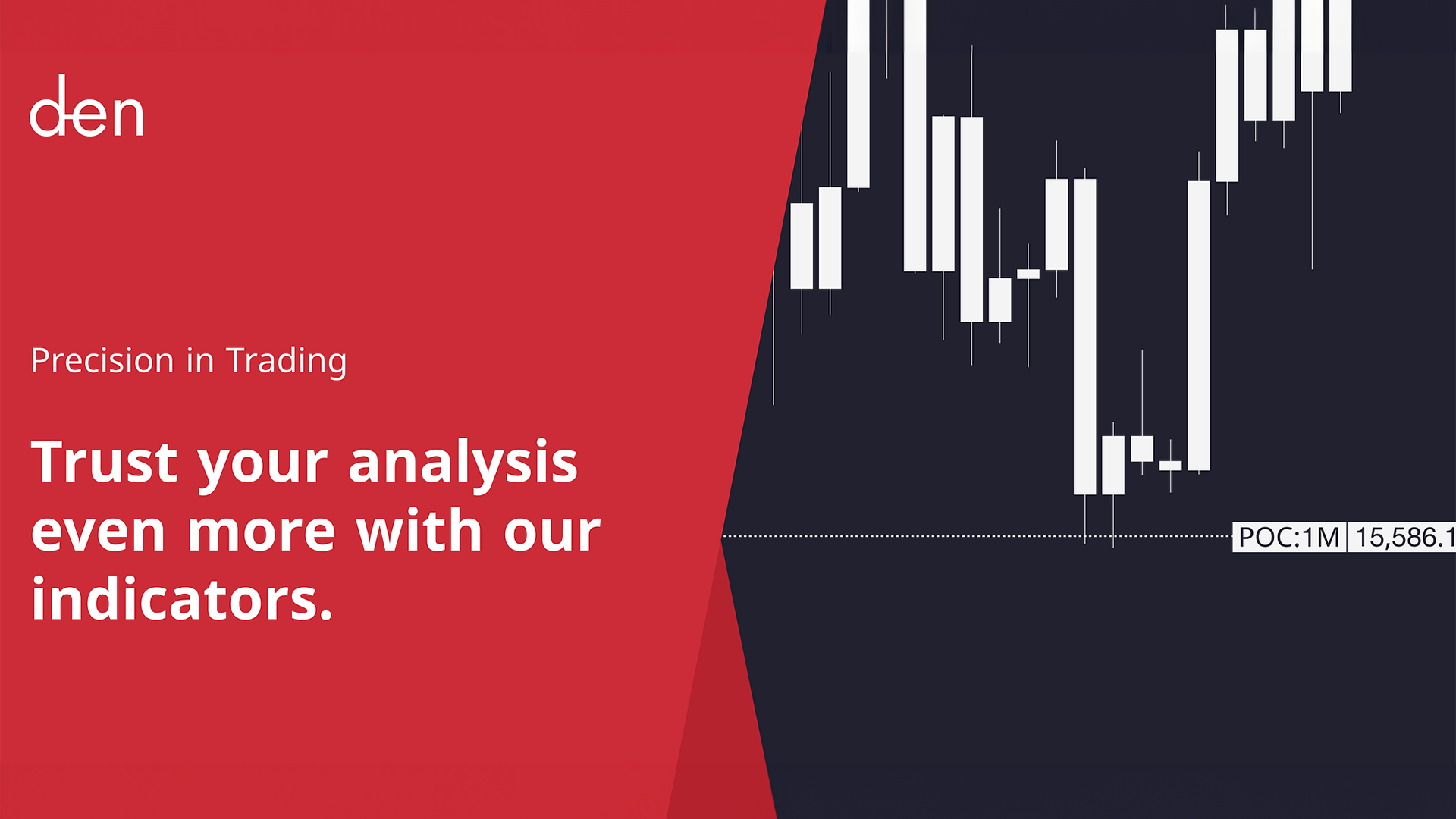 den

Precision in Trading

Trust your analysis even more with our indicators.

POC:1M 15,586.1